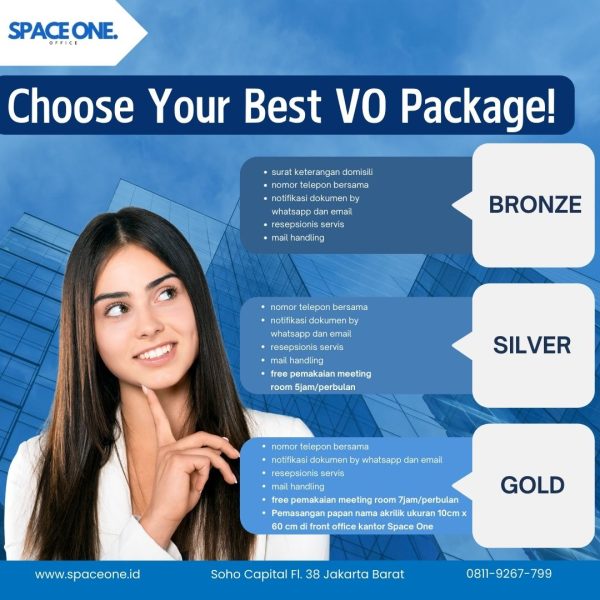 SPACE ONE.
OFFICE

Choose Your Best VO Package!

- surat keterangan domisili
- nomor telepon bersama
- notifikasi dokumen by whatsapp dan email
- resepsionis servis
- mail handling

BRONZE

- nomor telepon bersama
- notifikasi dokumen by whatsapp dan email
- resepsionis servis
- mail handling
- free pemakaian meeting room 5jam/perbulan

SILVER

- nomor telepon bersama
- notifikasi dokumen by whatsapp dan email
- resepsionis servis
- mail handling
- free pemakaian meeting room 7jam/perbulan
- Pemasangan papan nama akrilik ukuran 10cm x 60 cm di front office kantor Space One

GOLD

www.spaceone.id Soho Capital Fl. 38 Jakarta Barat 0811-9267-799